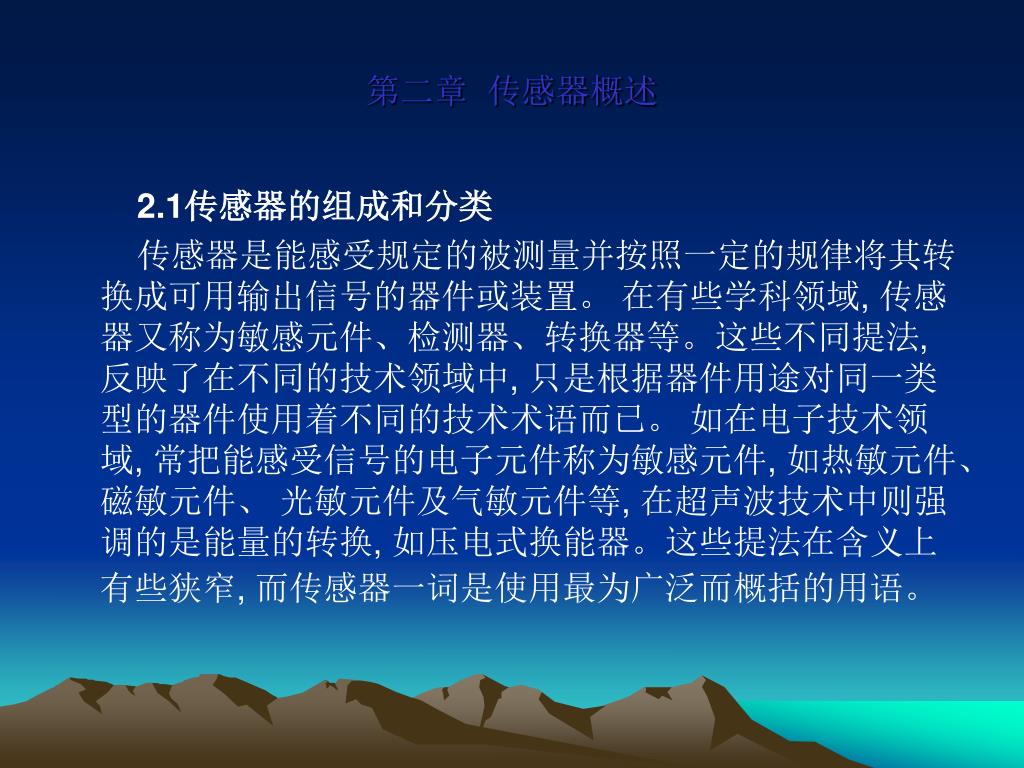 第二章 传感器概述

2.1传感器的组成和分类

传感器是能感受规定的被测量并按照一定的规律将其转换成可用输出信号的器件或装置。 在有些学科领域, 传感器又称为敏感元件、检测器、转换器等。这些不同提法, 反映了在不同的技术领域中, 只是根据器件用途对同一类型的器件使用着不同的技术术语而已。 如在电子技术领域, 常把能感受信号的电子元件称为敏感元件, 如热敏元件、磁敏元件、 光敏元件及气敏元件等, 在超声波技术中则强调的是能量的转换, 如压电式换能器。这些提法在含义上有些狭窄, 而传感器一词是使用最为广泛而概括的用语。